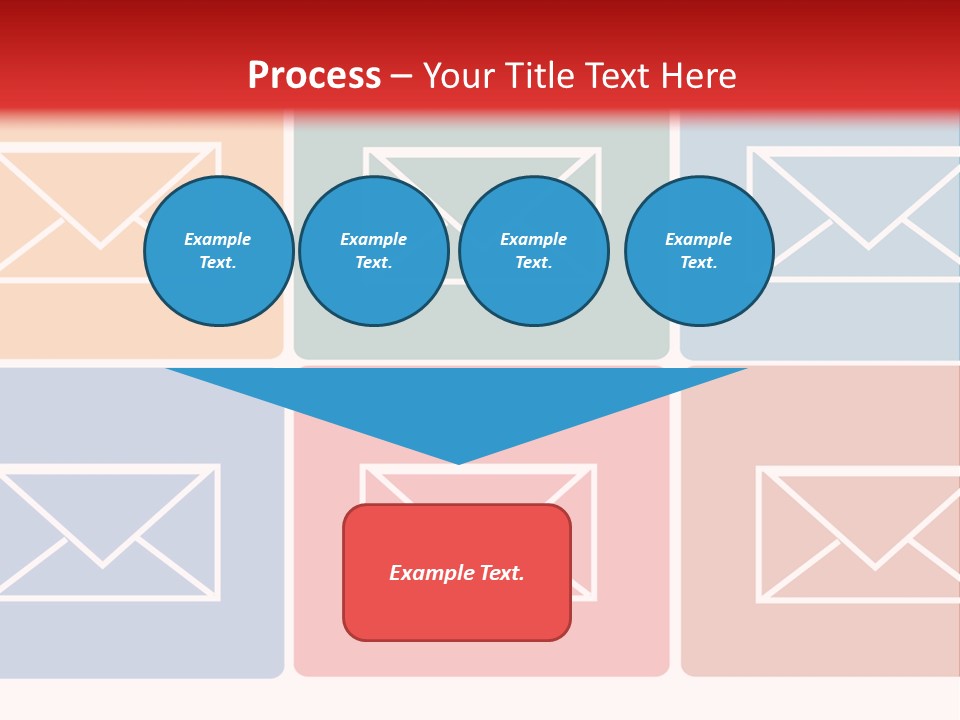 Process – Your Title Text Here

Example Text.

Example Text.

Example Text.

Example Text.

Example Text.